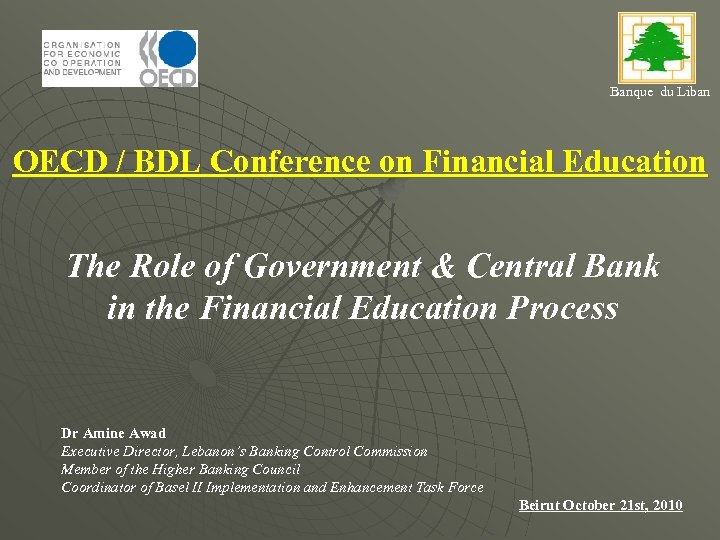 ORGANISATION FOR ECONOMIC CO-OPERATION AND DEVELOPMENT

OECD

Banque du Liban

OECD / BDL Conference on Financial Education

The Role of Government & Central Bank in the Financial Education Process

Dr Amine Awad
Executive Director, Lebanon's Banking Control Commission
Member of the Higher Banking Council
Coordinator of Basel II Implementation and Enhancement Task Force

Beirut October 21st, 2010